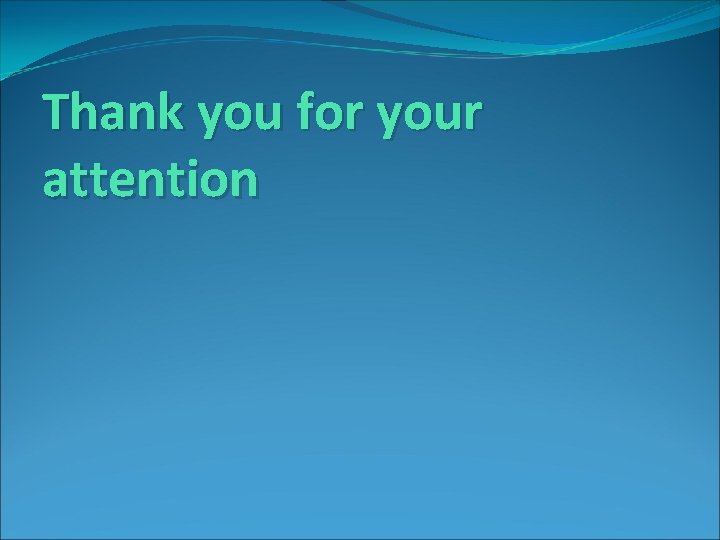 Thank you for your attention